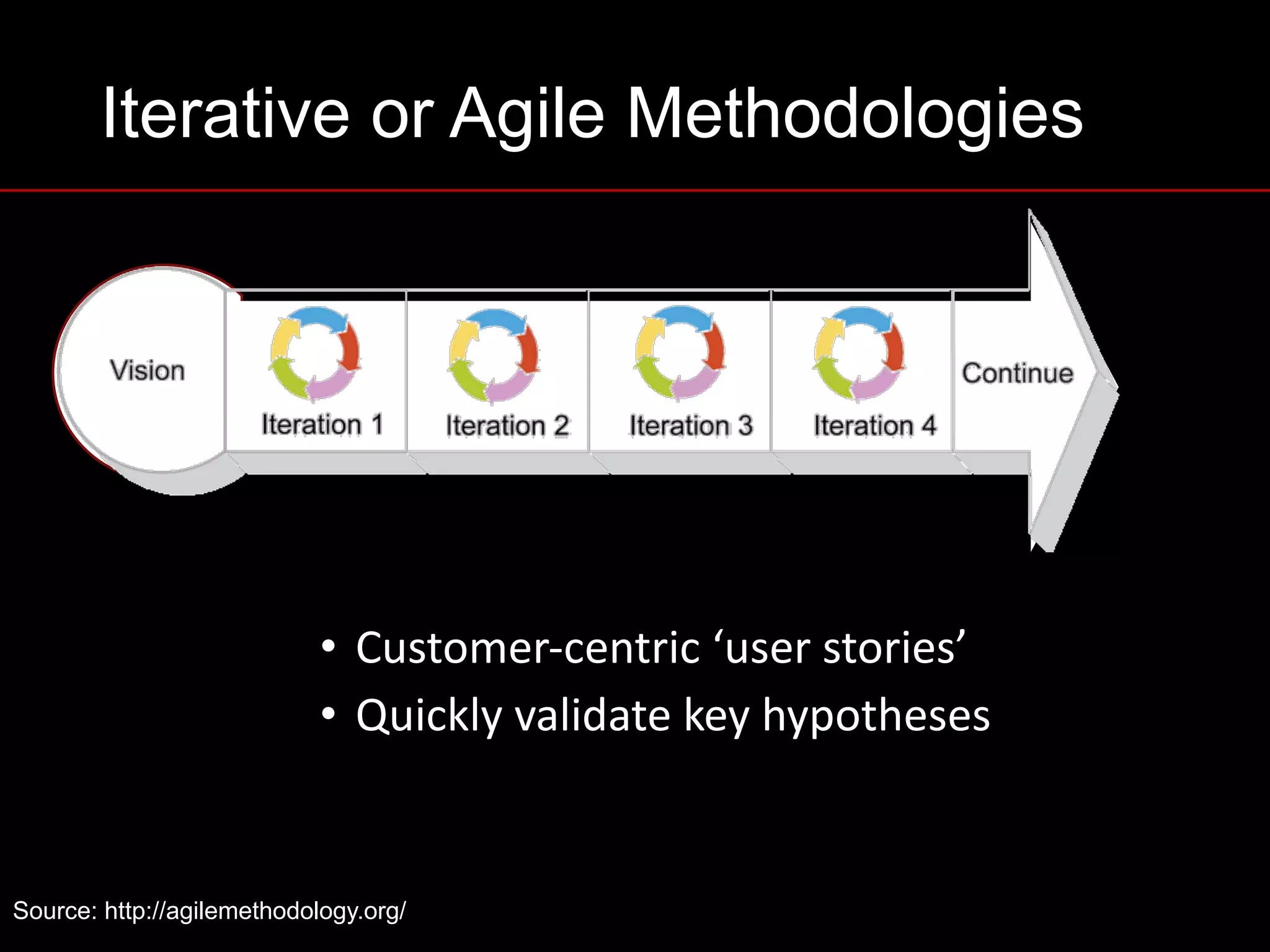 Iterative or Agile Methodologies

Vision

Iteration 1

Iteration 2

Iteration 3

Iteration 4

Continue

• Customer-centric ‘user stories’
• Quickly validate key hypotheses

Source: http://agilemethodology.org/